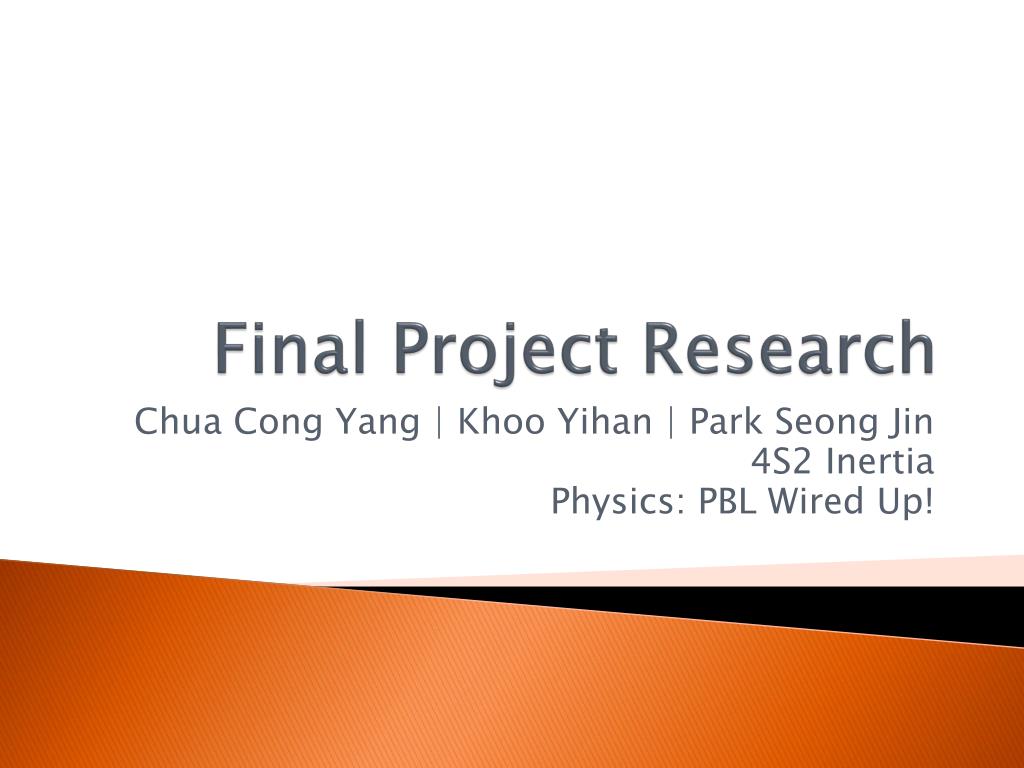 Final Project Research

Chua Cong Yang | Khoo Yihan | Park Seong Jin
4S2 Inertia
Physics: PBL Wired Up!